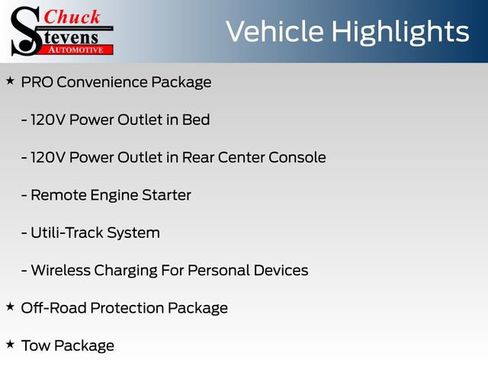 Chuck
Stevens
AUTOMOTIVE

Vehicle Highlights

★ PRO Convenience Package

- 120V Power Outlet in Bed

- 120V Power Outlet in Rear Center Console

- Remote Engine Starter

- Utili-Track System

- Wireless Charging For Personal Devices

★ Off-Road Protection Package

★ Tow Package